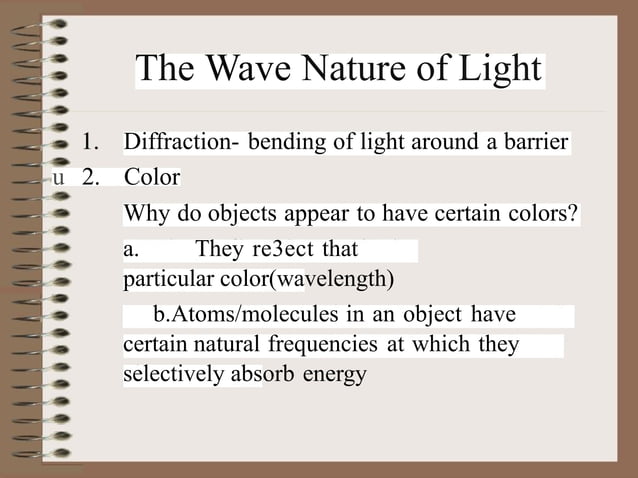 The Wave Nature of Light

1. Diffraction- bending of light around a barrier

u 2. Color

Why do objects appear to have certain colors?

a. They re3ect that particular color(wavelength)

b.Atoms/molecules in an object have certain natural frequencies at which they selectively absorb energy